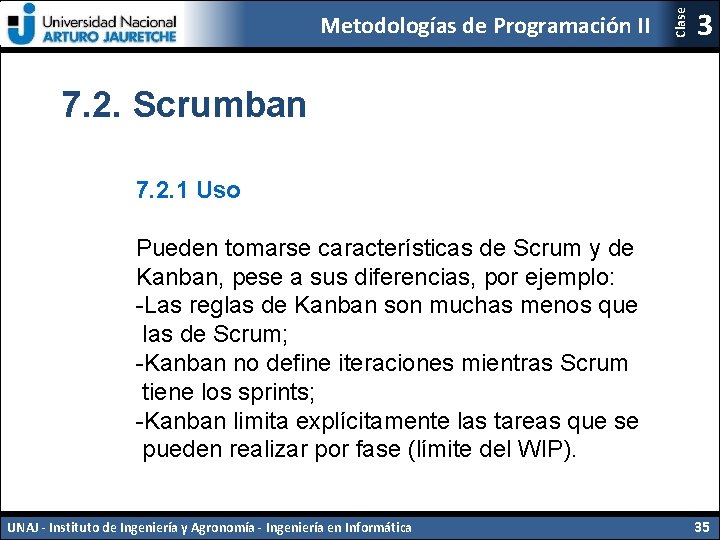 Universidad Nacional
ARTURO JAURETCHE

Metodologías de Programación II

Clase 3

7.2. Scrumban

7.2.1 Uso

Pueden tomarse características de Scrum y de Kanban, pese a sus diferencias, por ejemplo:
-Las reglas de Kanban son muchas menos que las de Scrum;
-Kanban no define iteraciones mientras Scrum tiene los sprints;
-Kanban limita explícitamente las tareas que se pueden realizar por fase (límite del WIP).

UNAJ - Instituto de Ingeniería y Agronomía - Ingeniería en Informática

35